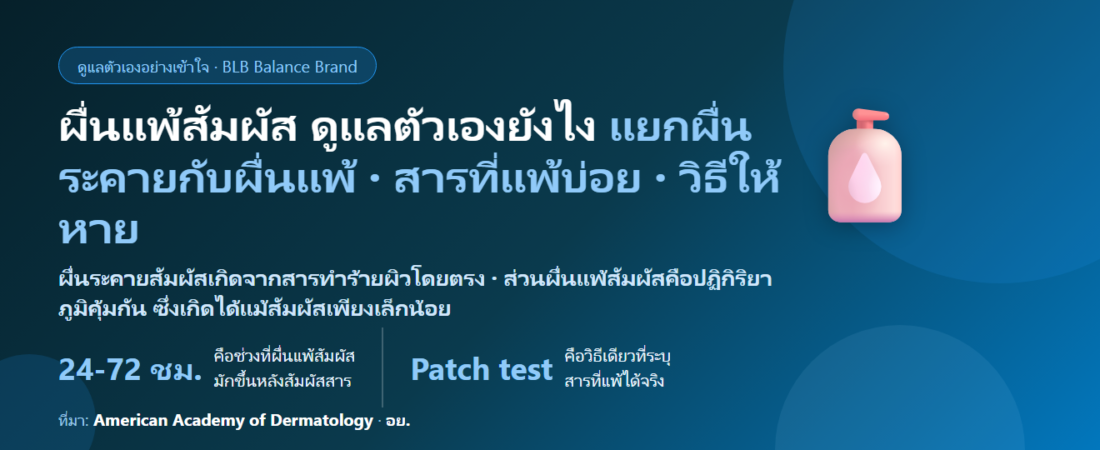 ดูแลตัวเองอย่างเข้าใจ · BLB Balance Brand

ผื่นแพ้สัมผัส ดูแลตัวเองยังไง แยกผื่นระคายกับผื่นแพ้ · สารที่แพ้บ่อย · วิธีให้หาย

ผื่นระคายสัมผัสเกิดจากสารทำร้ายผิวโดยตรง · ส่วนผื่นแพ้สัมผัสคือปฏิกิริยาภูมิคุ้มกัน ซึ่งเกิดได้แม้สัมผัสเพียงเล็กน้อย

24-72 ชม. คือช่วงที่ผื่นแพ้สัมผัสมักขึ้นหลังสัมผัสสาร

Patch test คือวิธีเดียวที่ระบุสารที่แพ้ได้จริง

ที่มา: American Academy of Dermatology · อย.